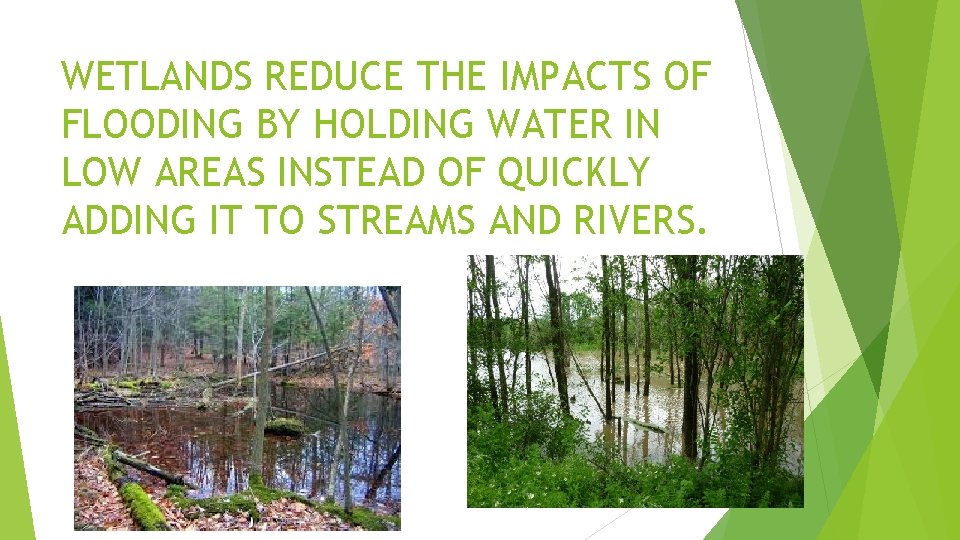 WETLANDS REDUCE THE IMPACTS OF FLOODING BY HOLDING WATER IN LOW AREAS INSTEAD OF QUICKLY ADDING IT TO STREAMS AND RIVERS.